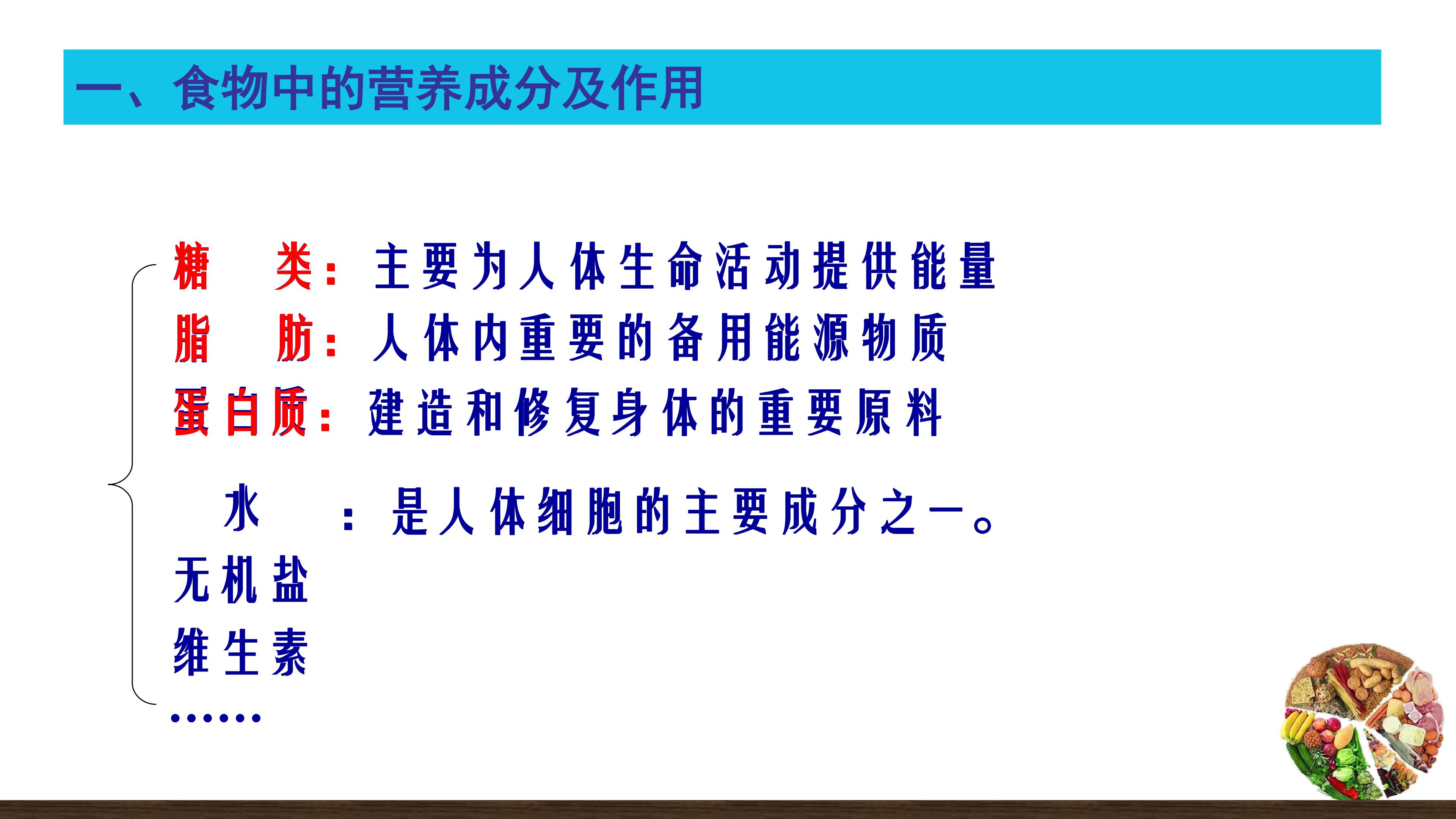 一、食物中的营养成分及作用

糖　类：主要为人体生命活动提供能量
脂　肪：人体内重要的备用能源物质
蛋白质：建造和修复身体的重要原料
水　：是人体细胞的主要成分之一。
无机盐
维生素
……